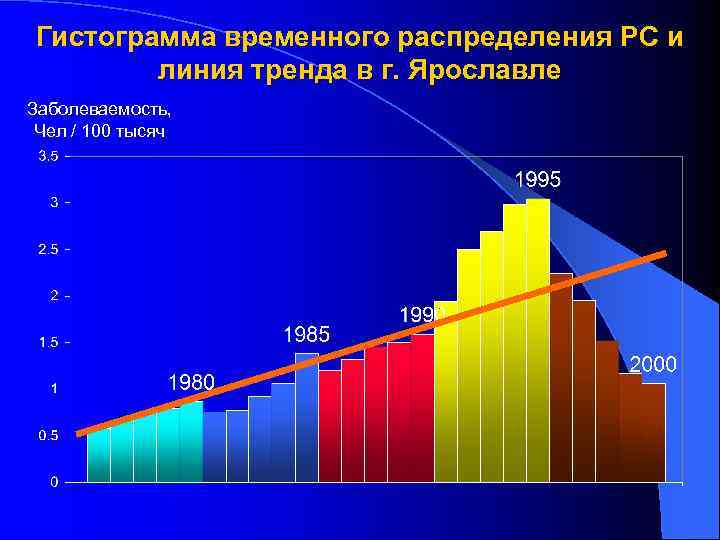 Гистограмма временного распределения РС и линия тренда в г. Ярославле

Заболеваемость,
Чел / 100 тысяч

3.5
3
2.5
2
1.5
1
0.5
0

1980
1985
1990
1995
2000